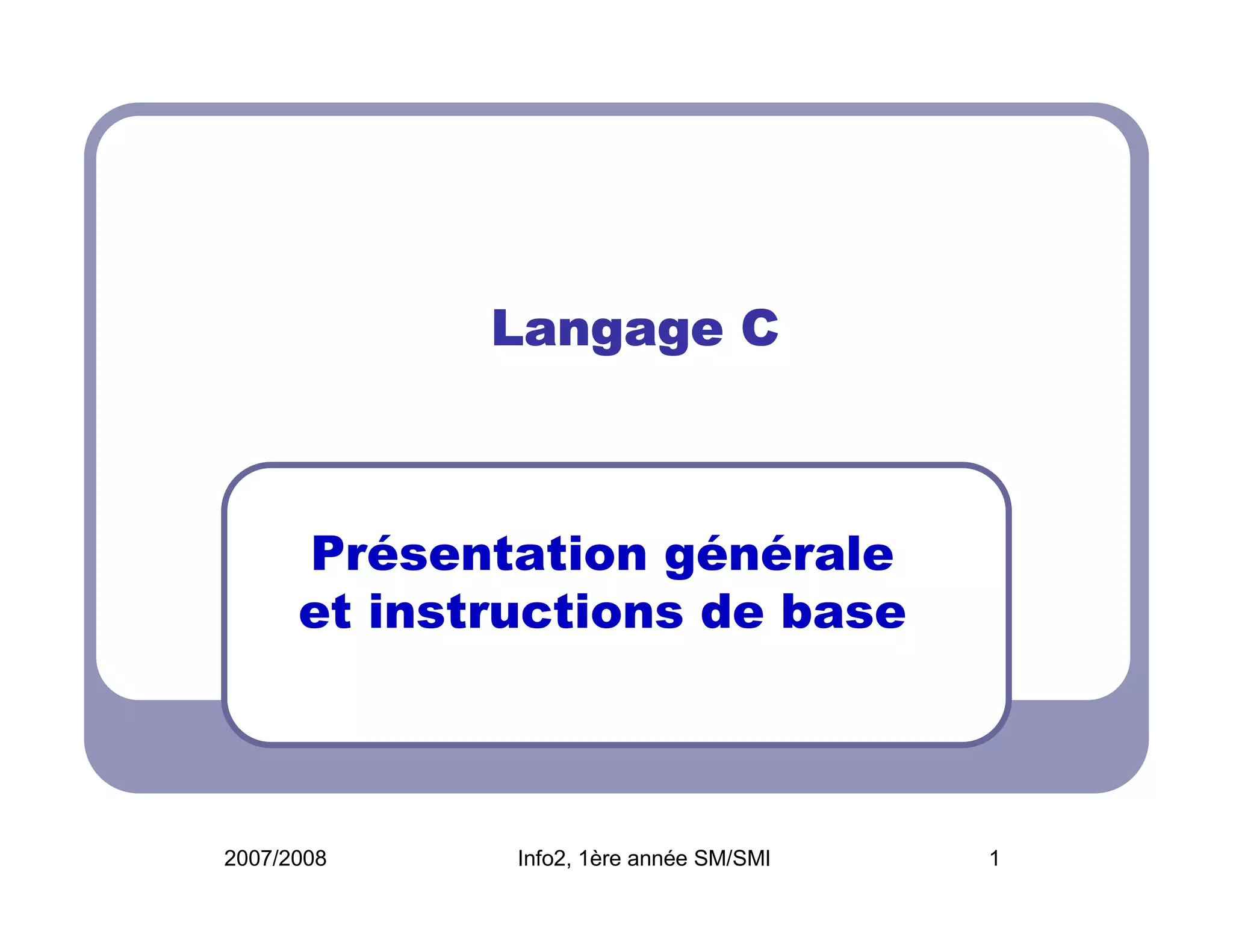 Langage C

Présentation générale et instructions de base

2007/2008

Info2, 1ère année SM/SMI

1